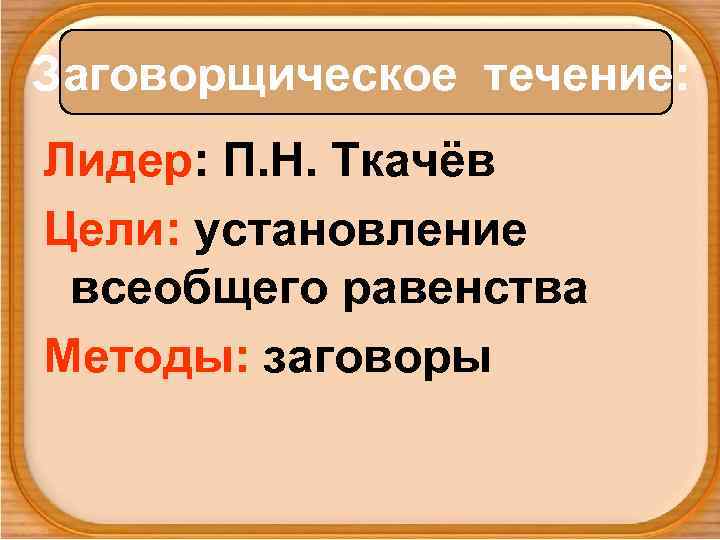 Заговорщическое течение:

Лидер: П.Н. Ткачёв

Цели: установление всеобщего равенства

Методы: заговоры